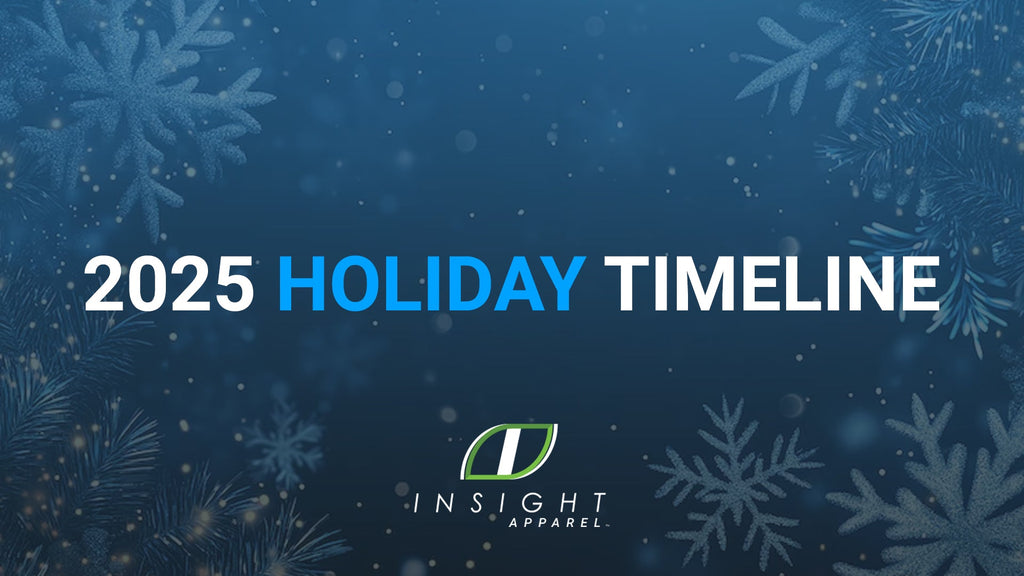 2025 HOLIDAY TIMELINE

INSIGHT
APPAREL